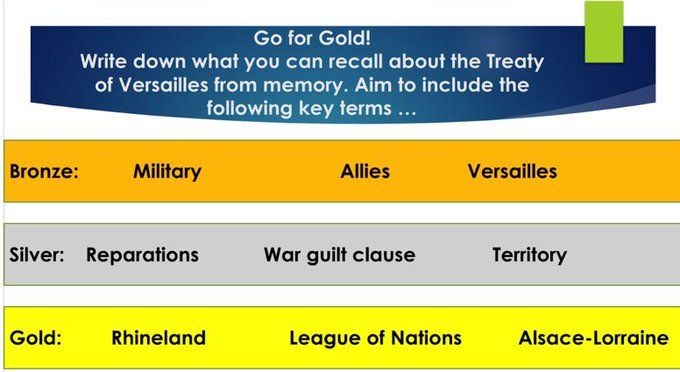 Go for Gold!
Write down what you can recall about the Treaty of Versailles from memory. Aim to include the following key terms …

Bronze: Military Allies Versailles

Silver: Reparations War guilt clause Territory

Gold: Rhineland League of Nations Alsace-Lorraine